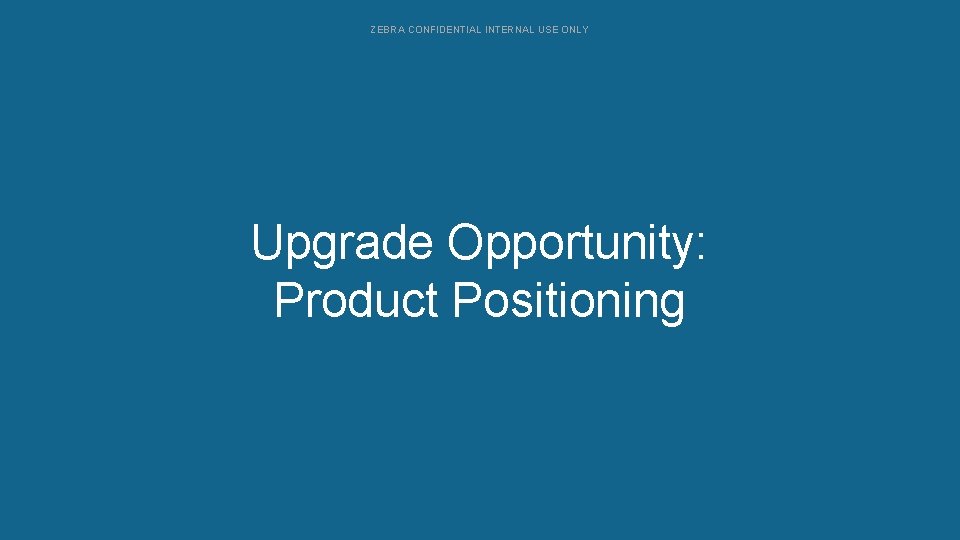 ZEBRA CONFIDENTIAL INTERNAL USE ONLY

Upgrade Opportunity: Product Positioning